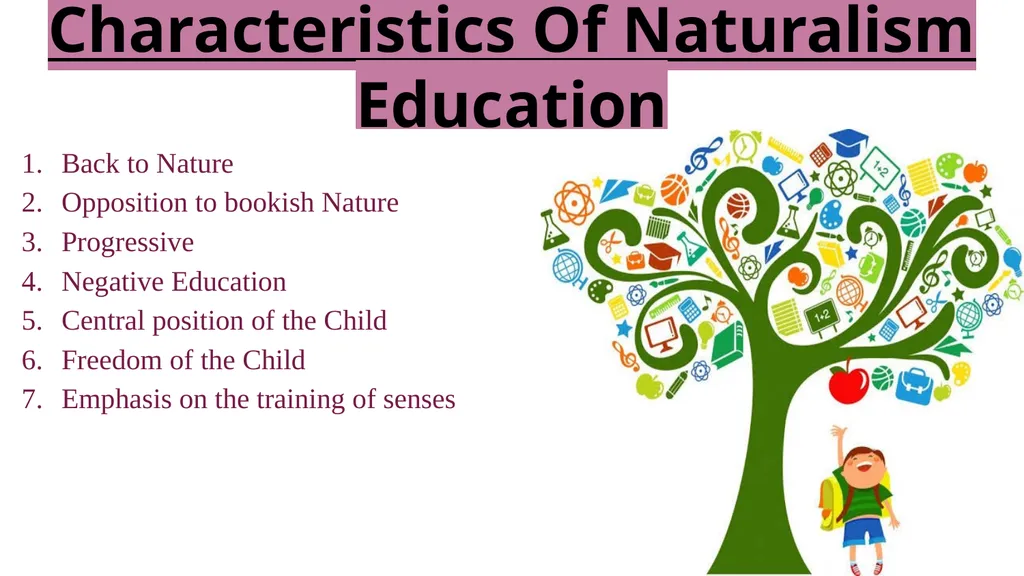 Characteristics Of Naturalism Education

1. Back to Nature
2. Opposition to bookish Nature
3. Progressive
4. Negative Education
5. Central position of the Child
6. Freedom of the Child
7. Emphasis on the training of senses

1+2

1+2